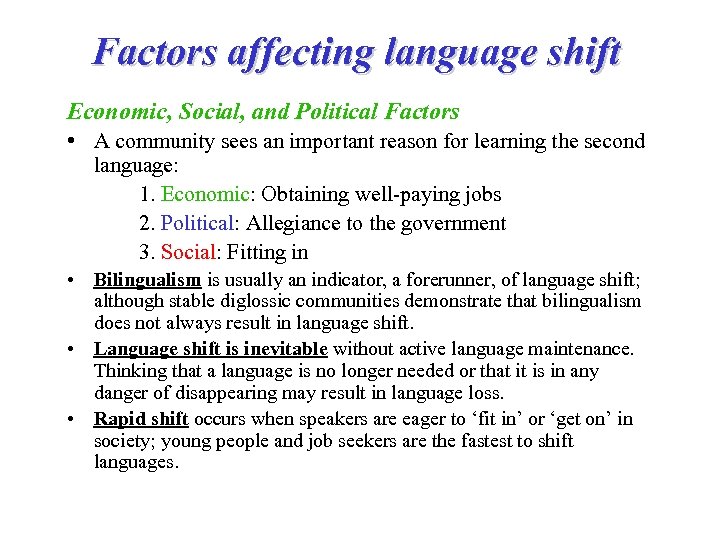 Factors affecting language shift

Economic, Social, and Political Factors

• A community sees an important reason for learning the second language:

1. Economic: Obtaining well-paying jobs
2. Political: Allegiance to the government
3. Social: Fitting in

• Bilingualism is usually an indicator, a forerunner, of language shift; although stable diglossic communities demonstrate that bilingualism does not always result in language shift.

• Language shift is inevitable without active language maintenance. Thinking that a language is no longer needed or that it is in any danger of disappearing may result in language loss.

• Rapid shift occurs when speakers are eager to ‘fit in’ or ‘get on’ in society; young people and job seekers are the fastest to shift languages.